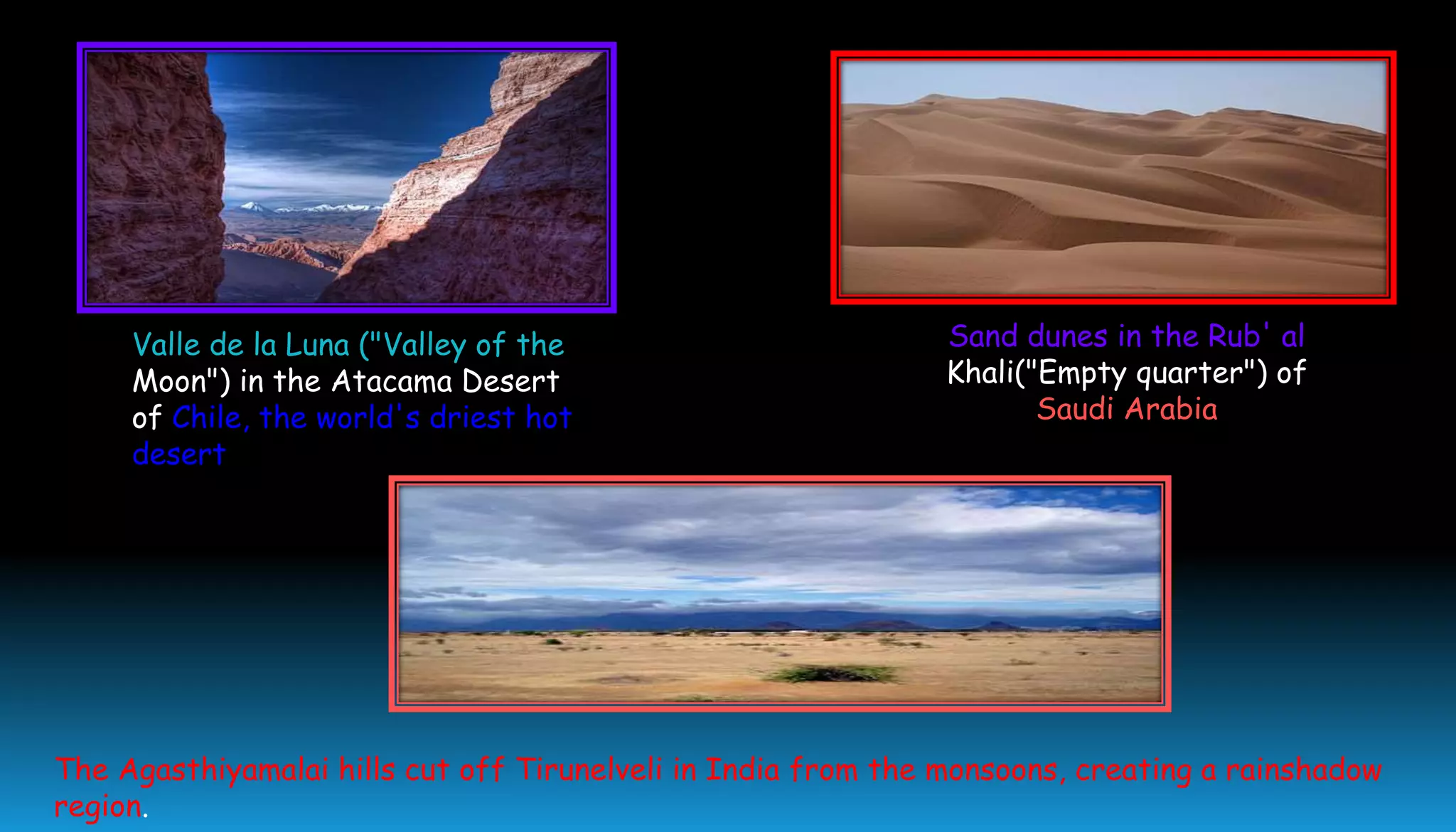 Valle de la Luna ("Valley of the Moon") in the Atacama Desert of Chile, the world's driest hot desert

Sand dunes in the Rub' al Khali("Empty quarter") of Saudi Arabia

The Agasthiyamalai hills cut off Tirunelveli in India from the monsoons, creating a rainshadow region.